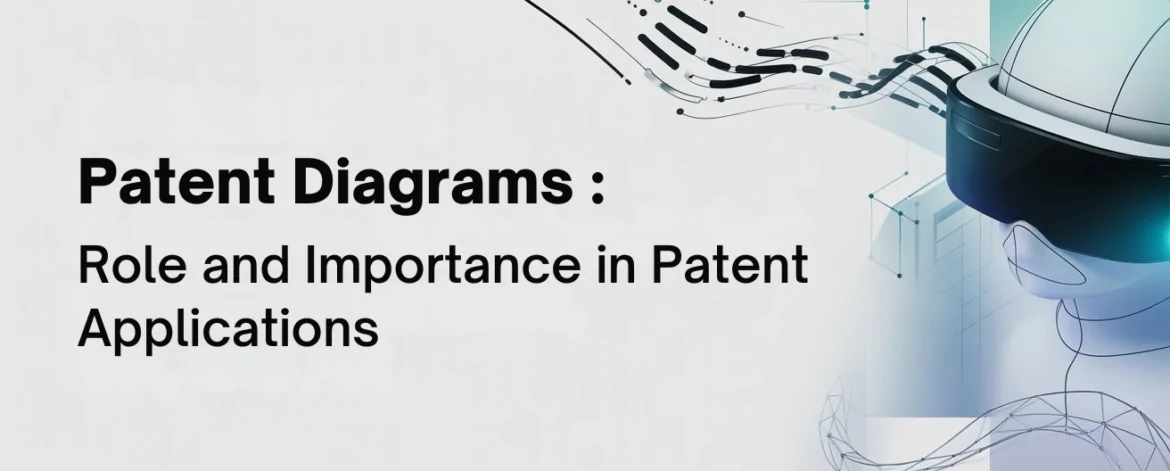 Patent Diagrams :

Role and Importance in Patent Applications